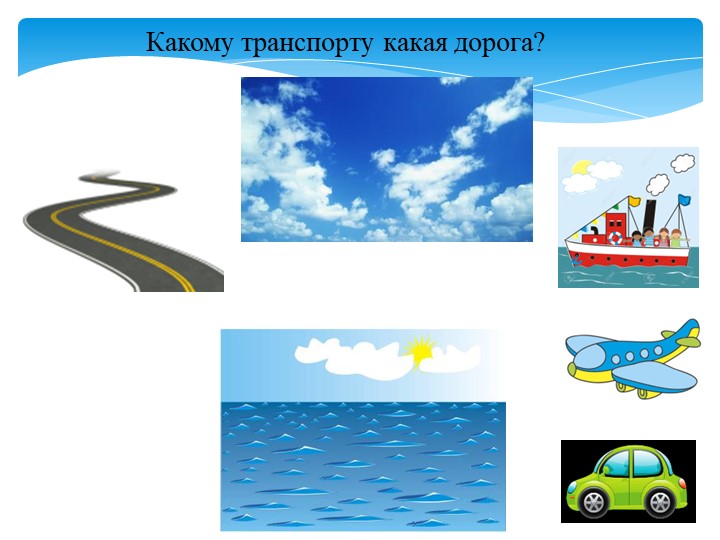 Какому транспорту какая дорога?